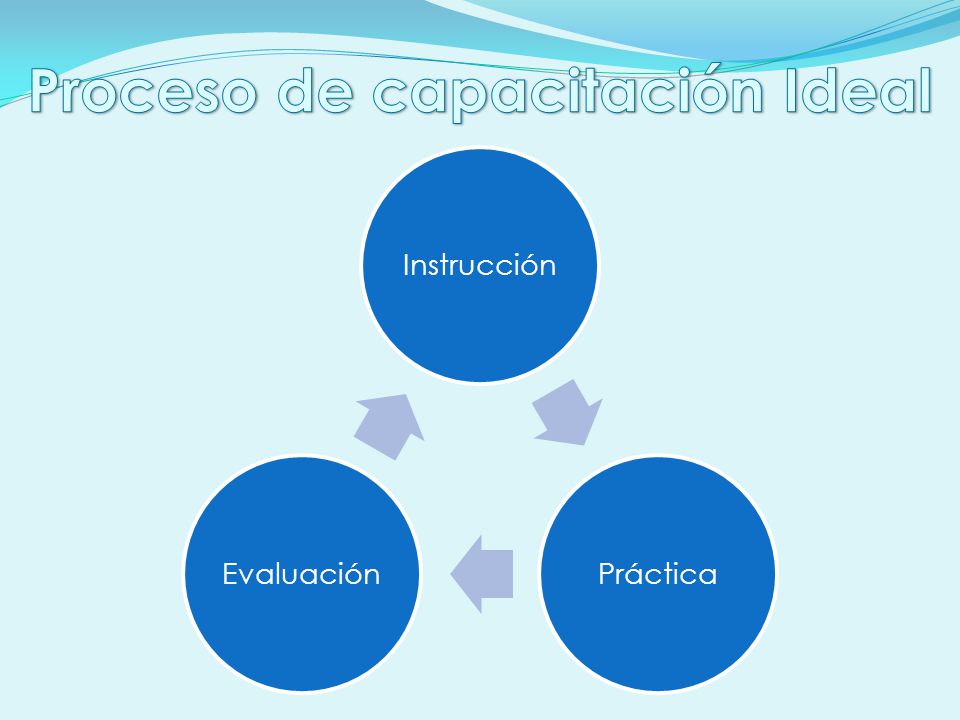 Proceso de capacitación Ideal

Instrucción

Práctica

Evaluación